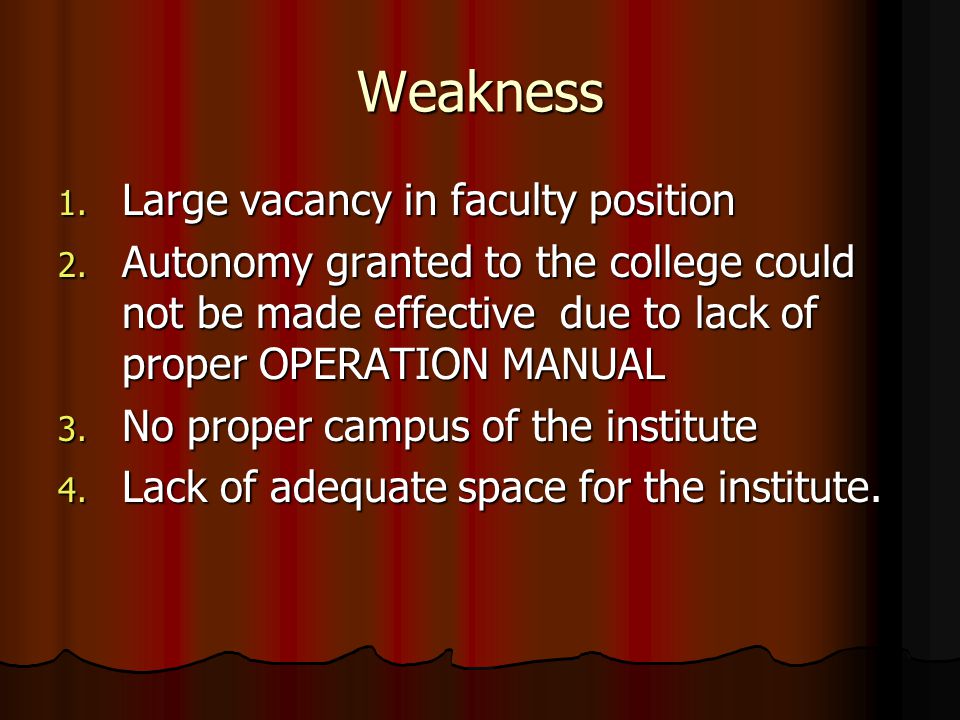 Weakness

1. Large vacancy in faculty position
2. Autonomy granted to the college could not be made effective due to lack of proper OPERATION MANUAL
3. No proper campus of the institute
4. Lack of adequate space for the institute.